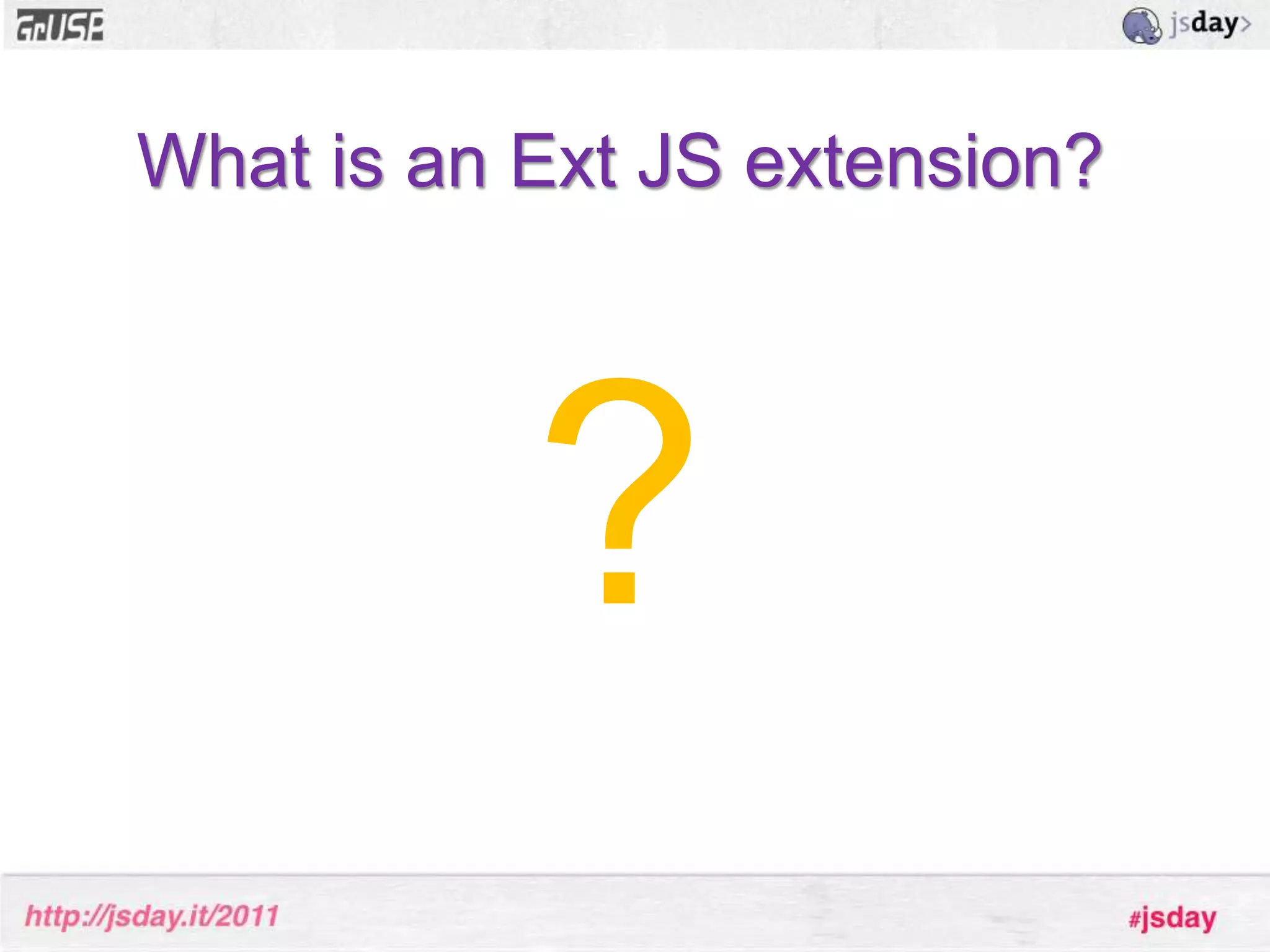 GrUSP

jsday>

What is an Ext JS extension?

?

http://jsday.it/2011

#jsday